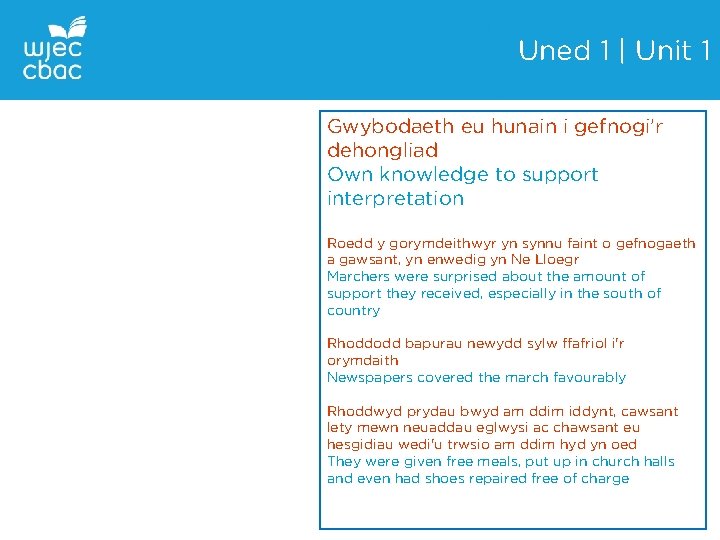 wjec
cbac

Uned 1 | Unit 1

Gwybodaeth eu hunain i gefnogi'r dehongliad
Own knowledge to support interpretation

Roedd y gorymdeithwyr yn synnu faint o gefnogaeth a gawsant, yn enwedig yn Ne Lloegr
Marchers were surprised about the amount of support they received, especially in the south of country

Rhoddodd bapurau newydd sylw ffafriol i'r orymdaith
Newspapers covered the march favourably

Rhoddwyd prydau bwyd am ddim iddynt, cawsant lety mewn neuaddau eglwysi ac chawsant eu hesgidiau wedi'u trwsio am ddim hyd yn oed
They were given free meals, put up in church halls and even had shoes repaired free of charge